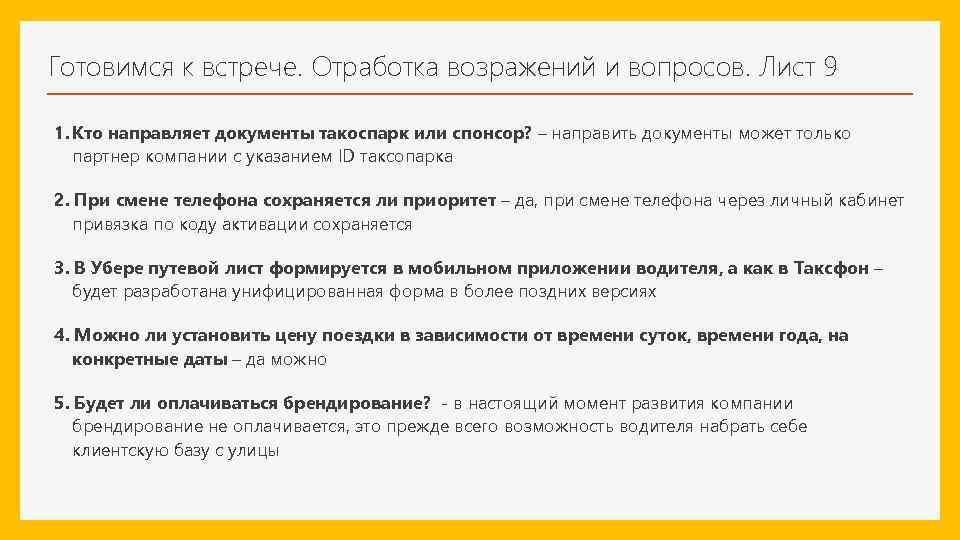 Готовимся к встрече. Отработка возражений и вопросов. Лист 9

1. Кто направляет документы такоспарк или спонсор? – направить документы может только партнер компании с указанием ID таксопарка

2. При смене телефона сохраняется ли приоритет – да, при смене телефона через личный кабинет привязка по коду активации сохраняется

3. В Убере путевой лист формируется в мобильном приложении водителя, а как в Таксфон – будет разработана унифицированная форма в более поздних версиях

4. Можно ли установить цену поездки в зависимости от времени суток, времени года, на конкретные даты – да можно

5. Будет ли оплачиваться брендирование? - в настоящий момент развития компании брендирование не оплачивается, это прежде всего возможность водителя набрать себе клиентскую базу с улицы